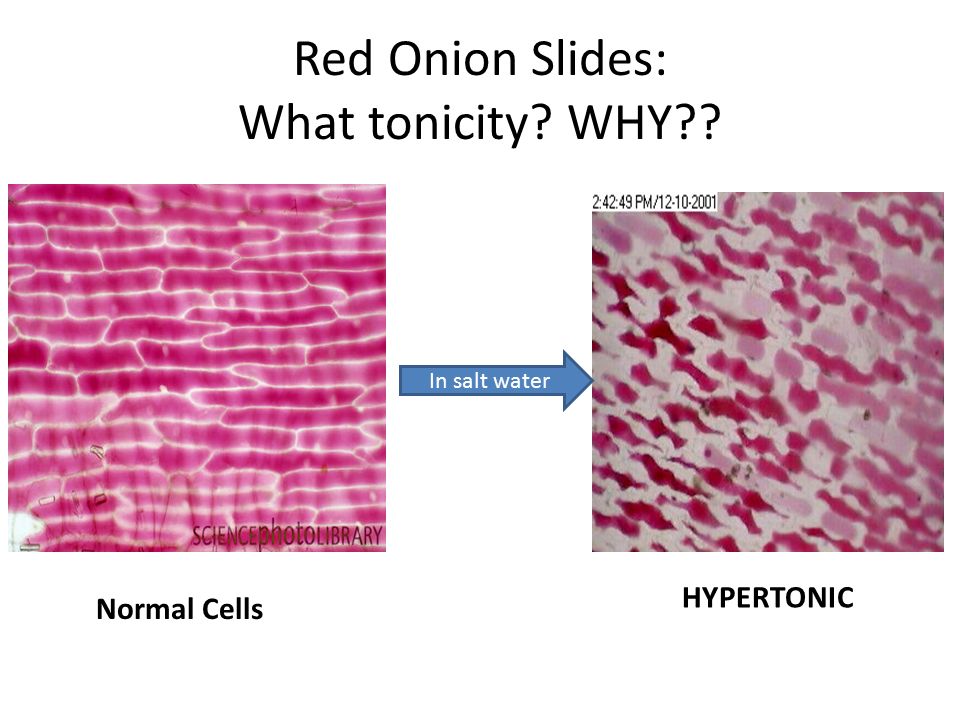 Red Onion Slides:
What tonicity? WHY??

SCIENCEphotoLIBRARY

In salt water

2:42:49 PM/12-10-2001

Normal Cells

HYPERTONIC